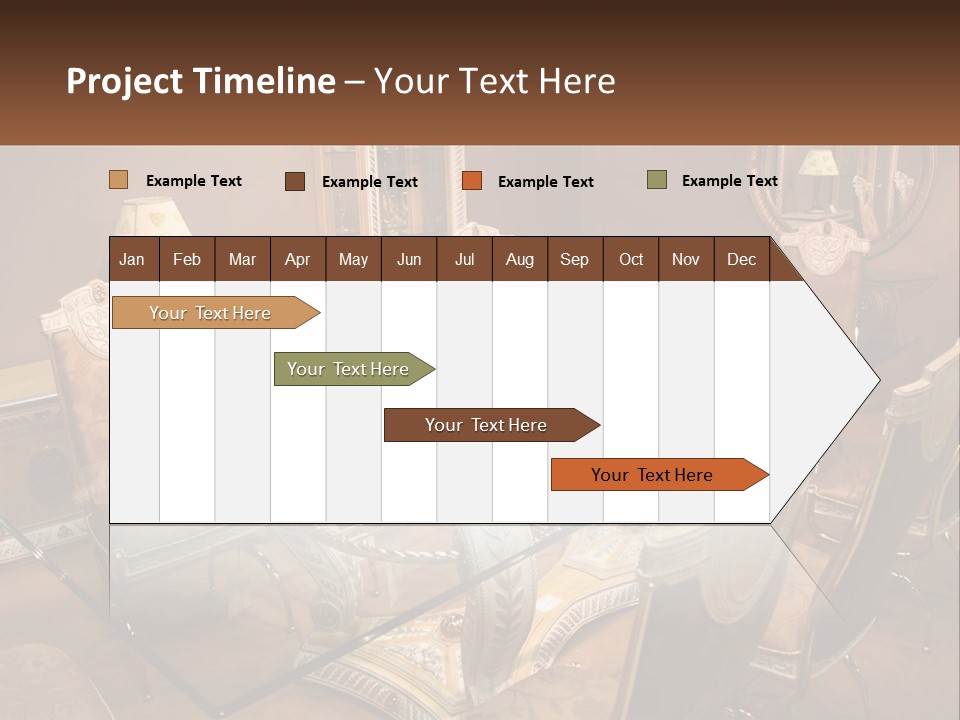 Project Timeline – Your Text Here

Example Text
Example Text
Example Text
Example Text

| Jan | Feb | Mar | Apr | May | Jun | Jul | Aug | Sep | Oct | Nov | Dec |
|---|---|---|---|---|---|---|---|---|---|---|---|

Your Text Here
Your Text Here
Your Text Here
Your Text Here